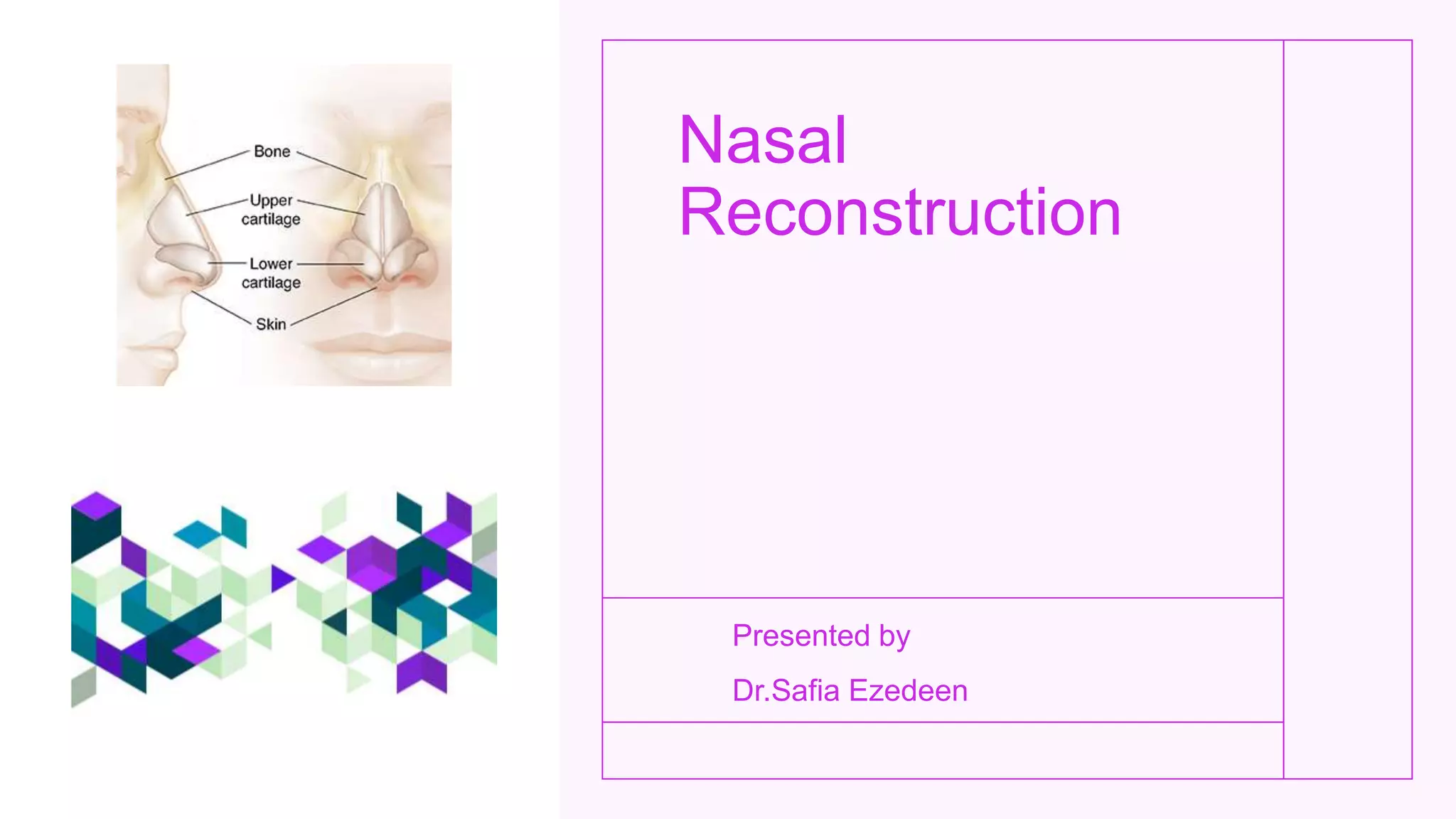 Bone
Upper cartilage
Lower cartilage
Skin

Nasal Reconstruction

Presented by

Dr.Safia Ezedeen